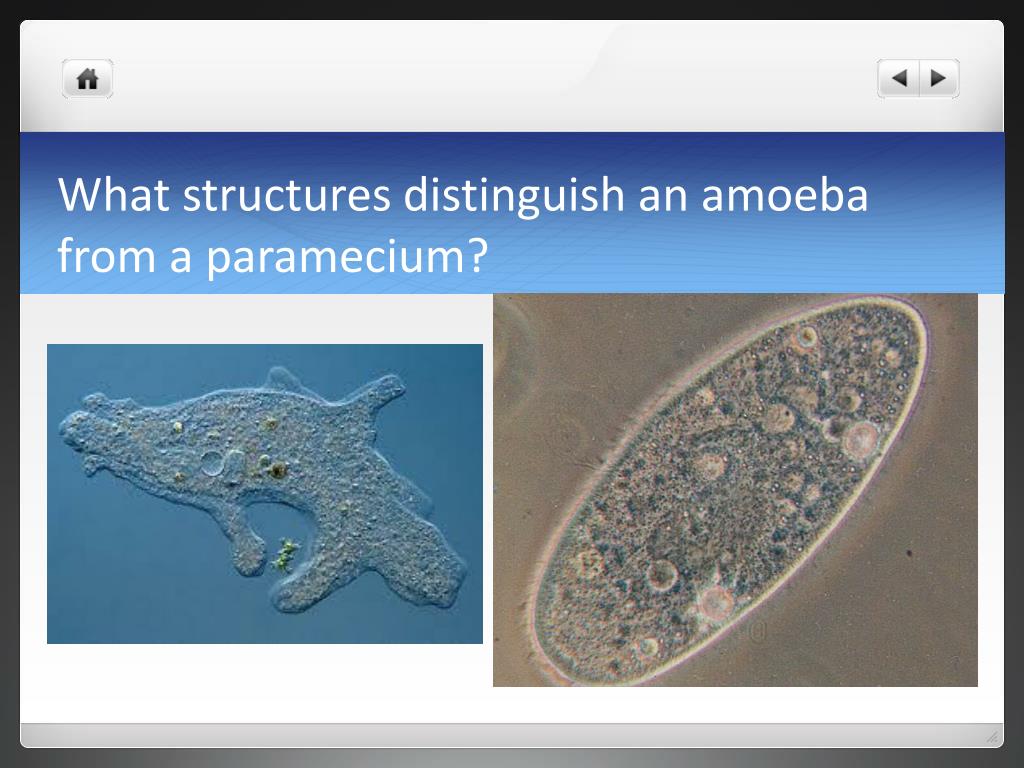 What structures distinguish an amoeba from a paramecium?